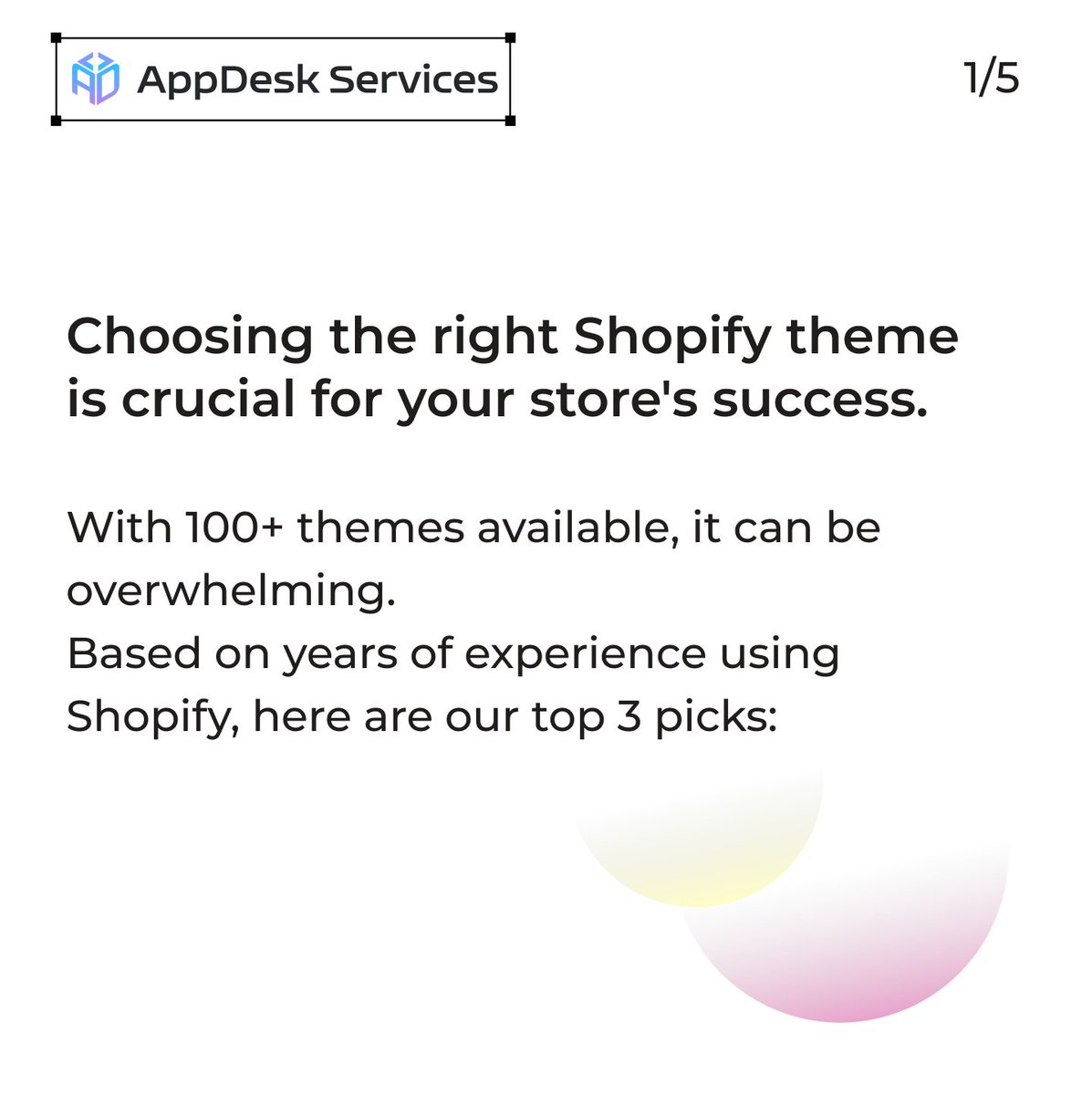 AppDesk Services

1/5

Choosing the right Shopify theme is crucial for your store's success.

With 100+ themes available, it can be overwhelming.
Based on years of experience using Shopify, here are our top 3 picks: